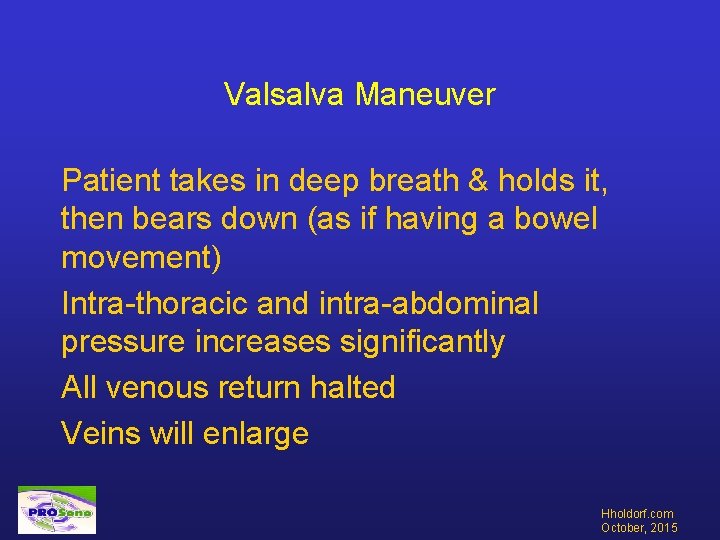 Valsalva Maneuver

Patient takes in deep breath & holds it, then bears down (as if having a bowel movement)

Intra-thoracic and intra-abdominal pressure increases significantly

All venous return halted

Veins will enlarge

PROSono

Hholdorf.com
October, 2015